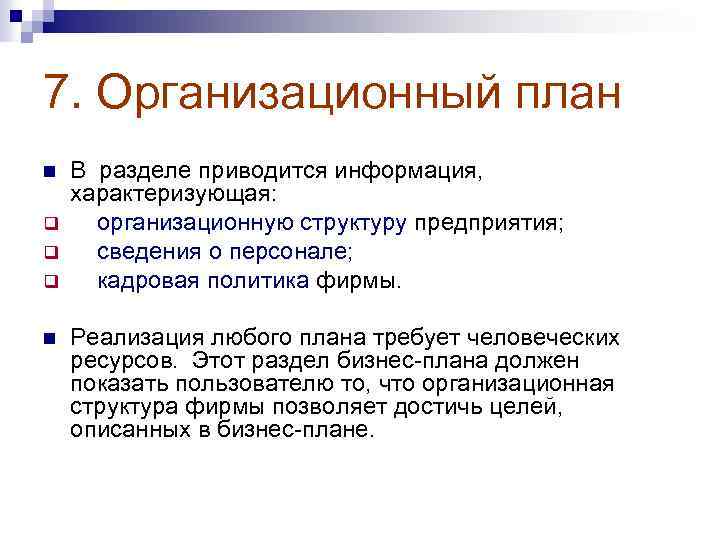 7. Организационный план

В разделе приводится информация, характеризующая:

организационную структуру предприятия;

сведения о персонале;

кадровая политика фирмы.

Реализация любого плана требует человеческих ресурсов. Этот раздел бизнес-плана должен показать пользователю то, что организационная структура фирмы позволяет достичь целей, описанных в бизнес-плане.